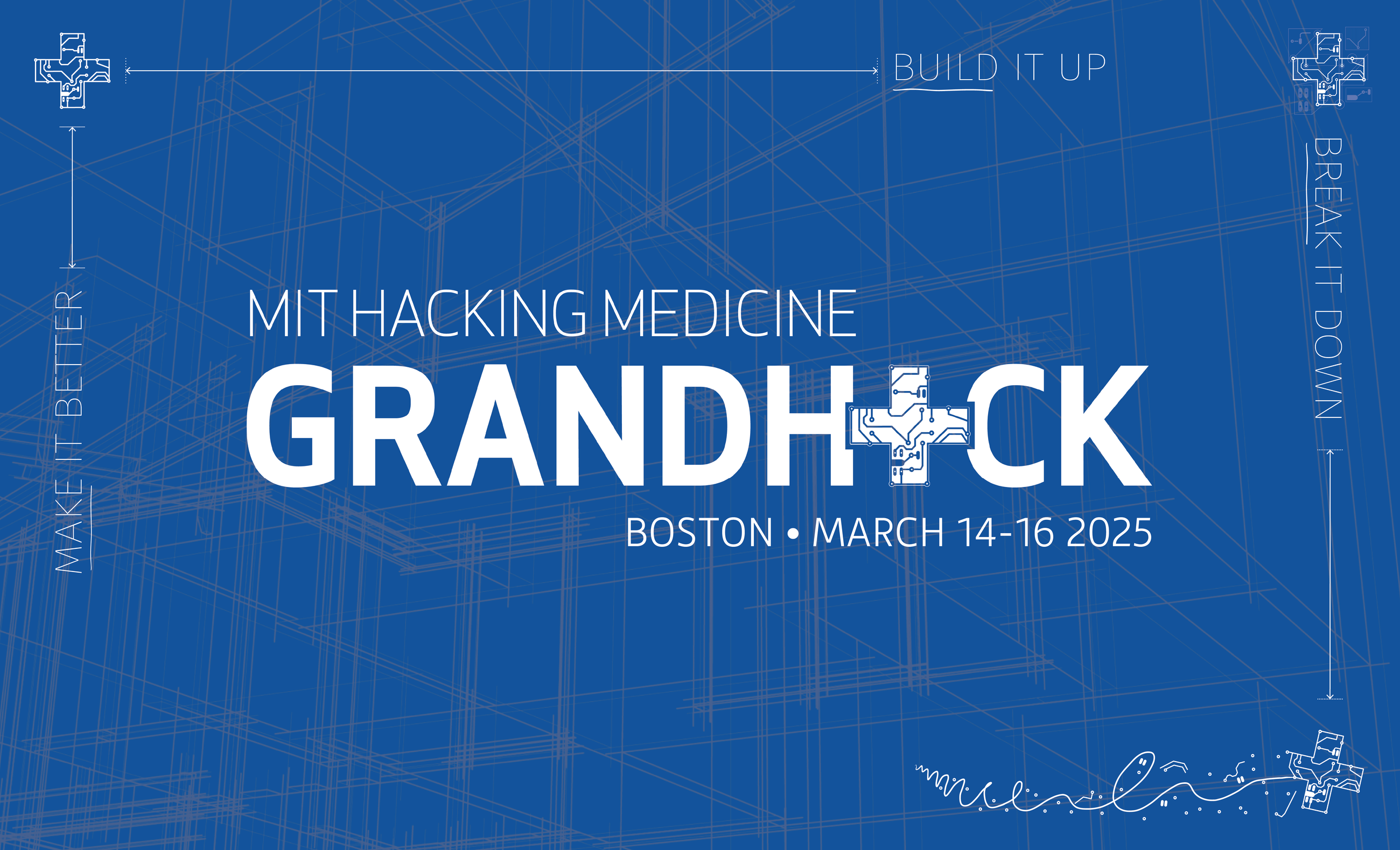 BUILD IT UP

BREAK IT DOWN

MAKE IT BETTER

MIT HACKING MEDICINE

GRANDH+CK

BOSTON • MARCH 14-16 2025